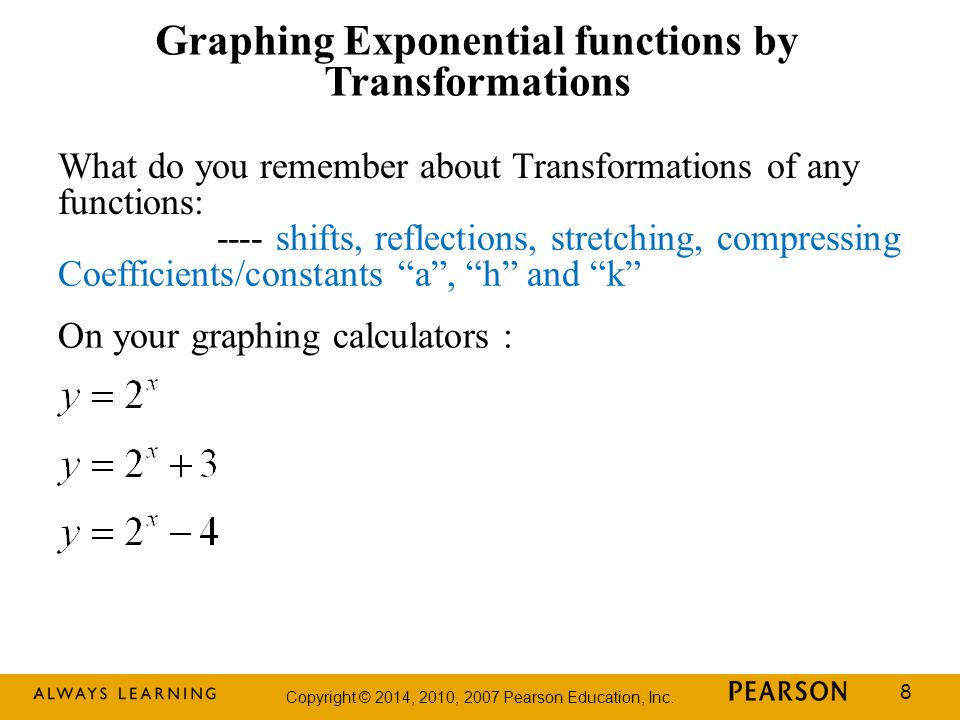 Graphing Exponential functions by Transformations

What do you remember about Transformations of any functions:
---- shifts, reflections, stretching, compressing
Coefficients/constants “a”, “h” and “k”

On your graphing calculators :

$y = 2^x$

$y = 2^x + 3$

$y = 2^x - 4$

ALWAYS LEARNING Copyright © 2014, 2010, 2007 Pearson Education, Inc. PEARSON 8